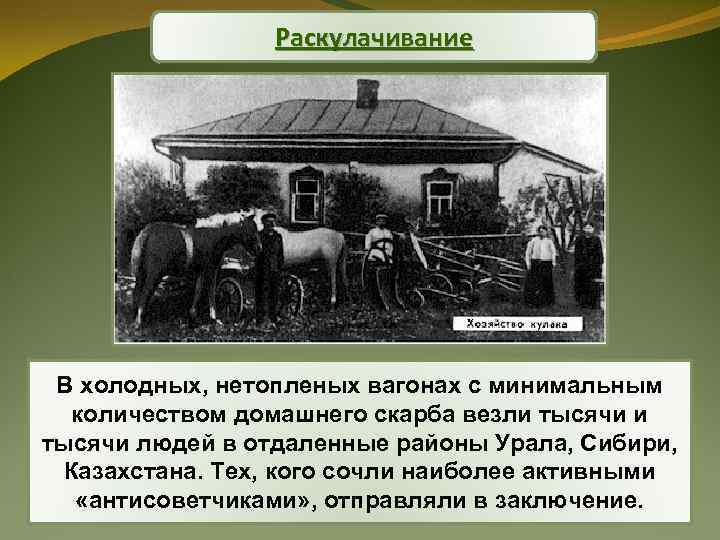 Раскулачивание

Хозяйство кулака

В холодных, нетопленых вагонах с минимальным количеством домашнего скарба везли тысячи и тысячи людей в отдаленные районы Урала, Сибири, Казахстана. Тех, кого сочли наиболее активными «антисоветчиками», отправляли в заключение.